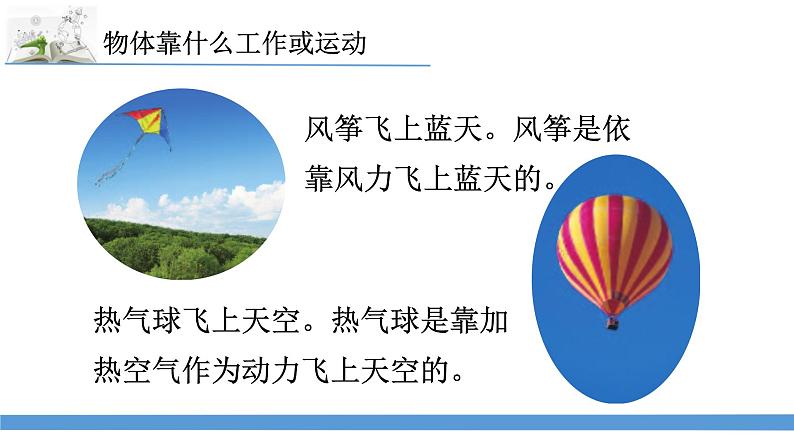 物体靠什么工作或运动

风筝飞上蓝天。风筝是依靠风力飞上蓝天的。

热气球飞上天空。热气球是靠加热空气作为动力飞上天空的。